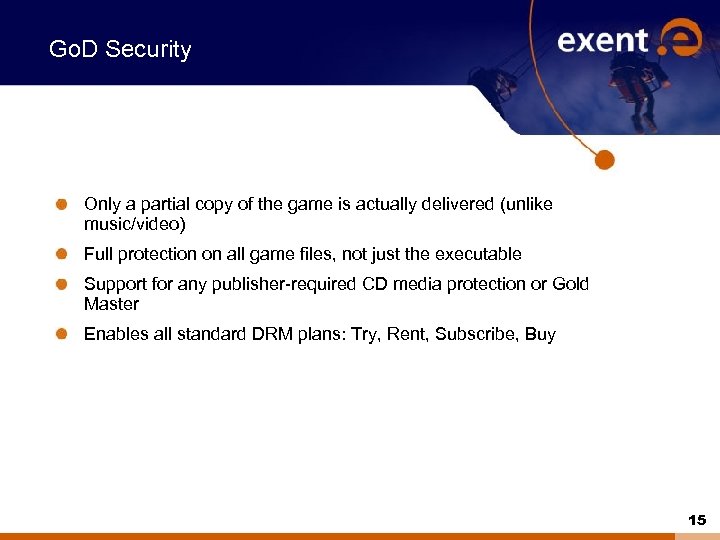 GoD Security

exent

- Only a partial copy of the game is actually delivered (unlike music/video)
- Full protection on all game files, not just the executable
- Support for any publisher-required CD media protection or Gold Master
- Enables all standard DRM plans: Try, Rent, Subscribe, Buy

15